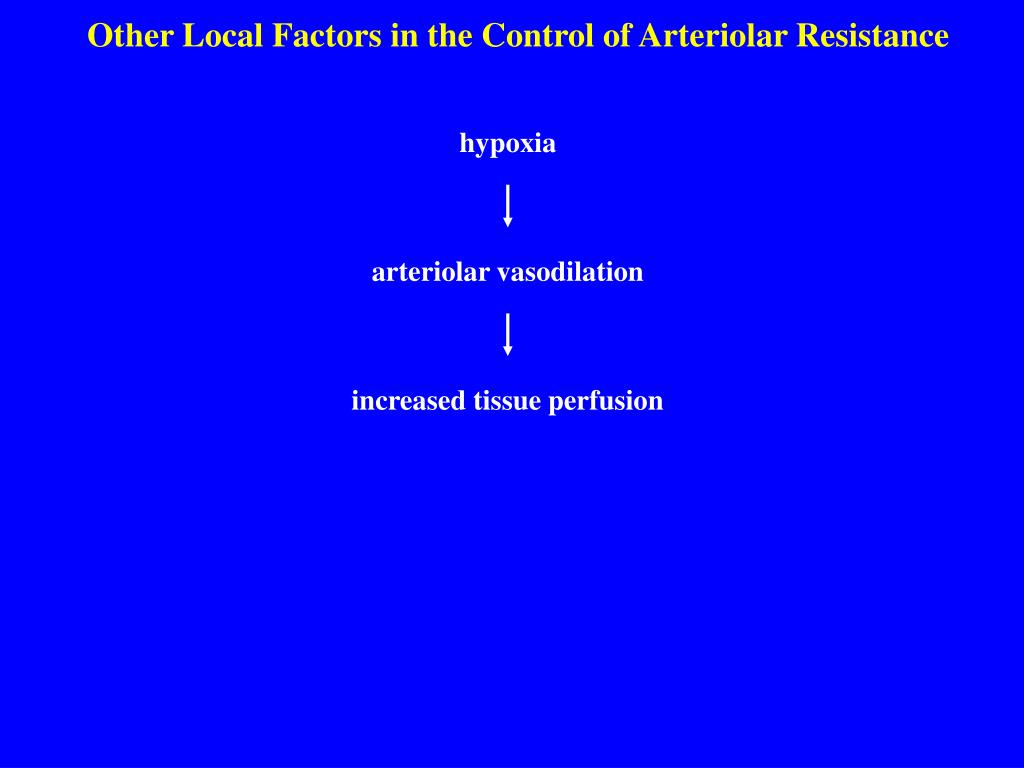 Other Local Factors in the Control of Arteriolar Resistance

hypoxia

arteriolar vasodilation

increased tissue perfusion